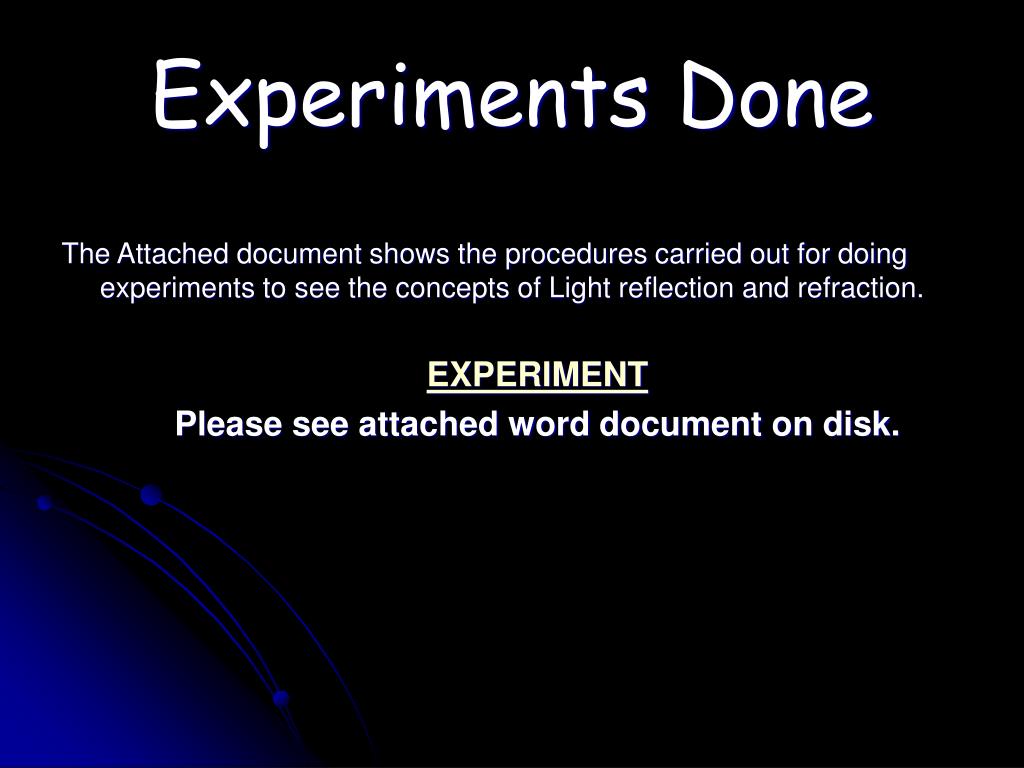 Experiments Done

The Attached document shows the procedures carried out for doing experiments to see the concepts of Light reflection and refraction.

EXPERIMENT

Please see attached word document on disk.